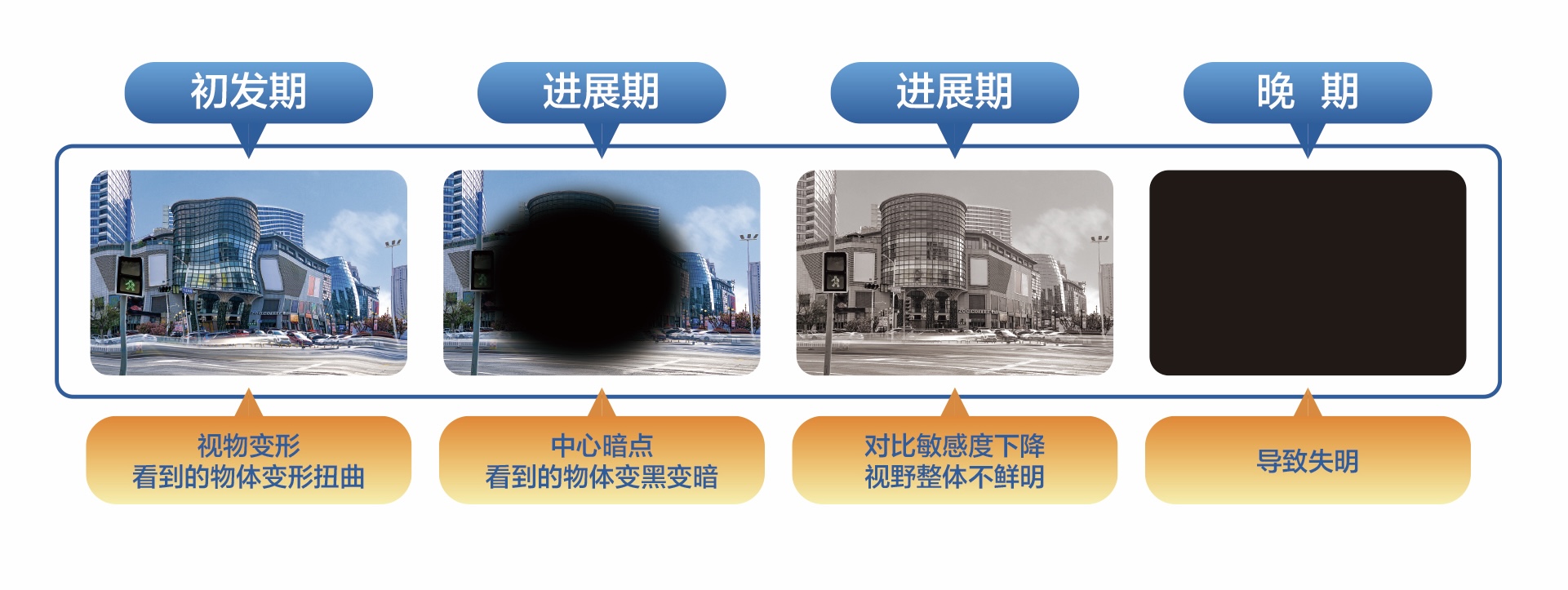 初发期

进展期

进展期

晚 期

视物变形
看到的物体变形扭曲

中心暗点
看到的物体变黑变暗

对比敏感度下降
视野整体不鲜明

导致失明